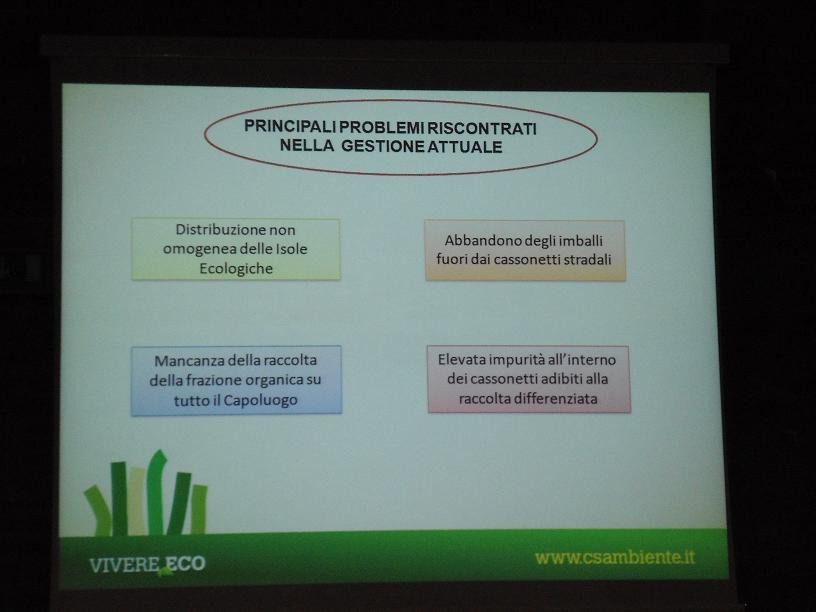 PRINCIPALI PROBLEMI RISCONTRATI NELLA GESTIONE ATTUALE

Distribuzione non omogenea delle Isole Ecologiche

Abbandono degli imballi fuori dai cassonetti stradali

Mancanza della raccolta della frazione organica su tutto il Capoluogo

Elevata impurità all'interno dei cassonetti adibiti alla raccolta differenziata

VIVERE ECO

www.csambiente.it